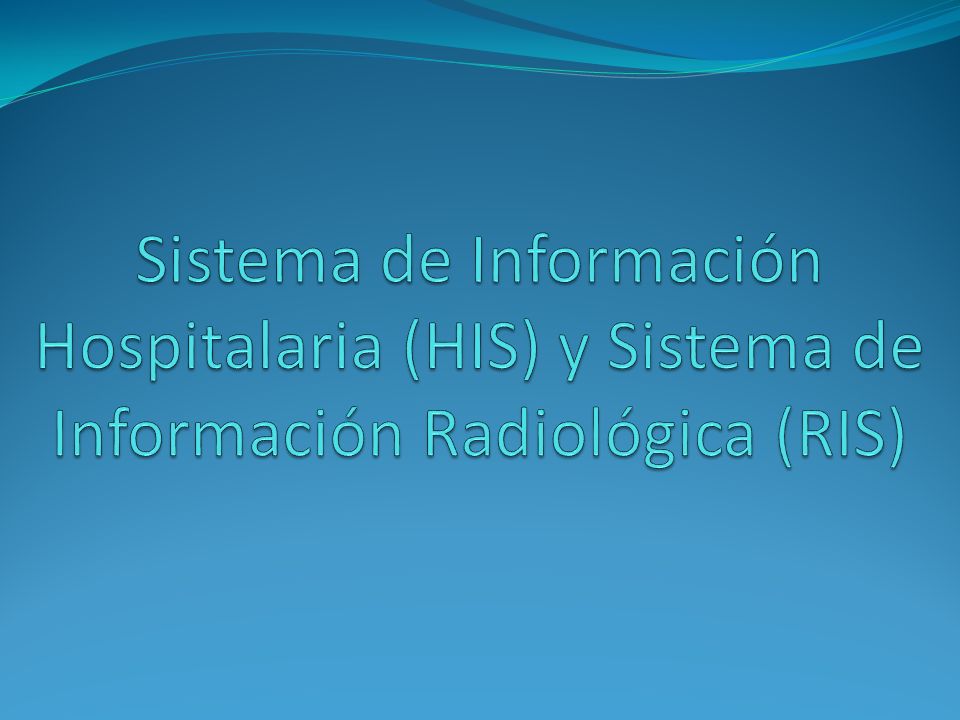 Sistema de Información Hospitalaria (HIS) y Sistema de Información Radiológica (RIS)